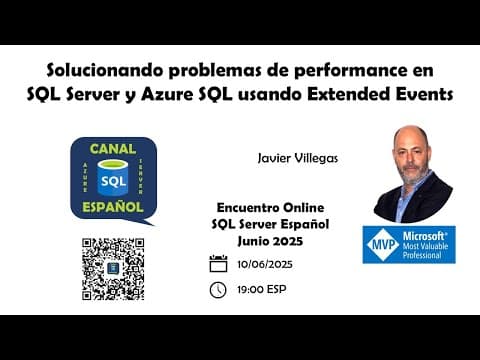 Solucionando problemas de performance en SQL Server y Azure SQL usando Extended Events

CANAL
AZURE
SQL
SERVER
ESPAÑOL

Javier Villegas

Encuentro Online
SQL Server Español
Junio 2025

10/06/2025

19:00 ESP

MVP
Microsoft®
Most Valuable
Professional